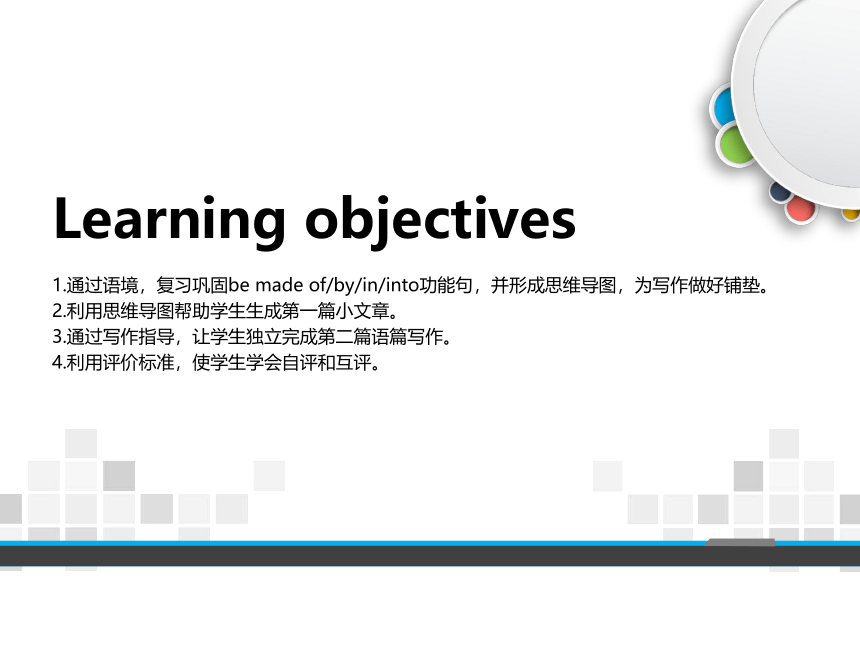 Learning objectives

1.通过语境，复习巩固be made of/by/in/into功能句，并形成思维导图，为写作做好铺垫。
2.利用思维导图帮助学生生成第一篇小文章。
3.通过写作指导，让学生独立完成第二篇语篇写作。
4.利用评价标准，使学生学会自评和互评。